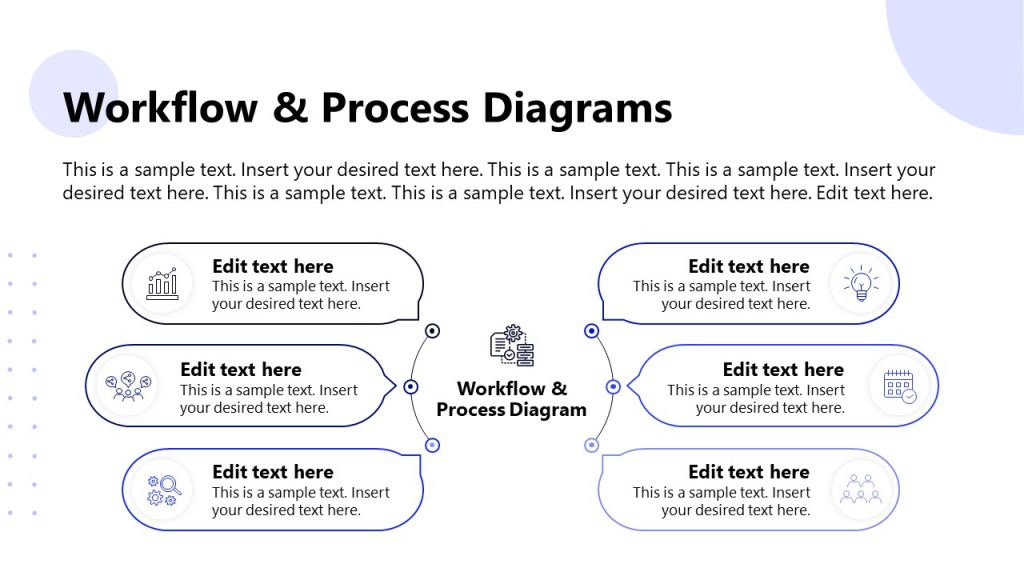 Workflow & Process Diagrams

This is a sample text. Insert your desired text here. This is a sample text. This is a sample text. Insert your desired text here. This is a sample text. This is a sample text. Insert your desired text here. Edit text here.

Edit text here
This is a sample text. Insert your desired text here.

Edit text here
This is a sample text. Insert your desired text here.

Edit text here
This is a sample text. Insert your desired text here.

Workflow & Process Diagram

Edit text here
This is a sample text. Insert your desired text here.

Edit text here
This is a sample text. Insert your desired text here.

Edit text here
This is a sample text. Insert your desired text here.